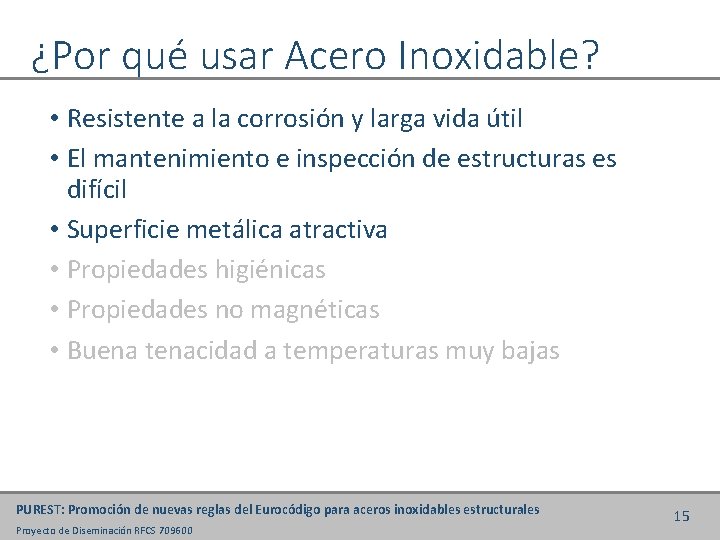 ¿Por qué usar Acero Inoxidable?

• Resistente a la corrosión y larga vida útil
• El mantenimiento e inspección de estructuras es difícil
• Superficie metálica atractiva
• Propiedades higiénicas
• Propiedades no magnéticas
• Buena tenacidad a temperaturas muy bajas

PUREST: Promoción de nuevas reglas del Eurocódigo para aceros inoxidables estructurales
Proyecto de Diseminación RFCS 709600

15